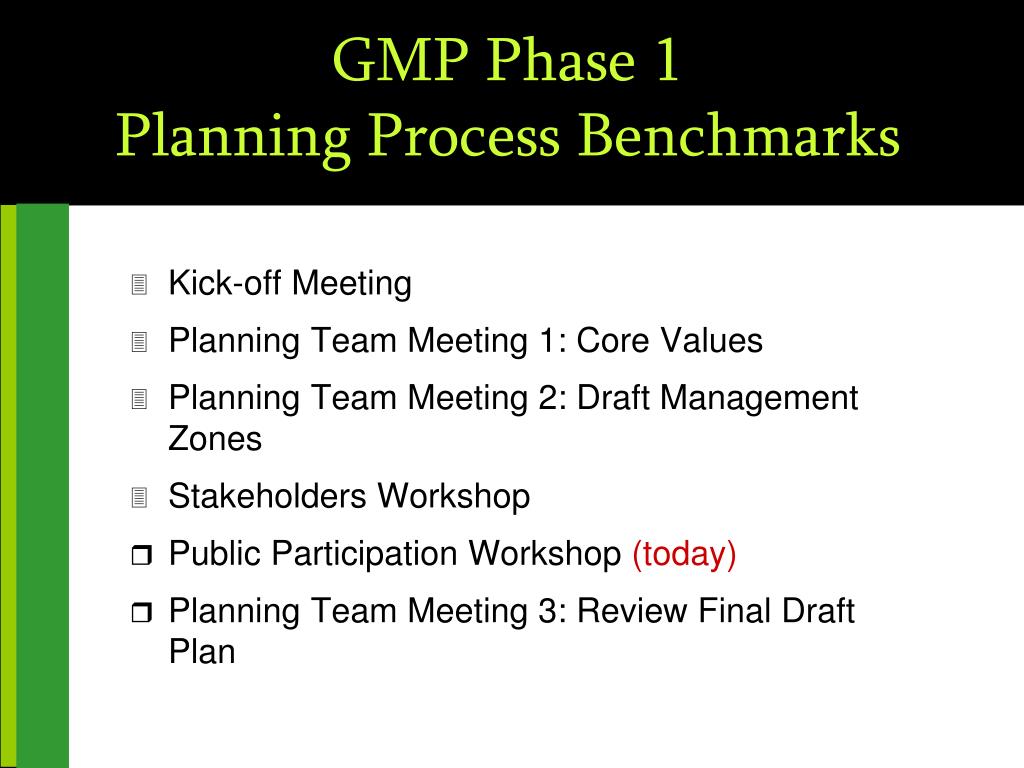 GMP Phase 1
Planning Process Benchmarks

Kick-off Meeting

Planning Team Meeting 1: Core Values

Planning Team Meeting 2: Draft Management Zones

Stakeholders Workshop

Public Participation Workshop (today)

Planning Team Meeting 3: Review Final Draft Plan